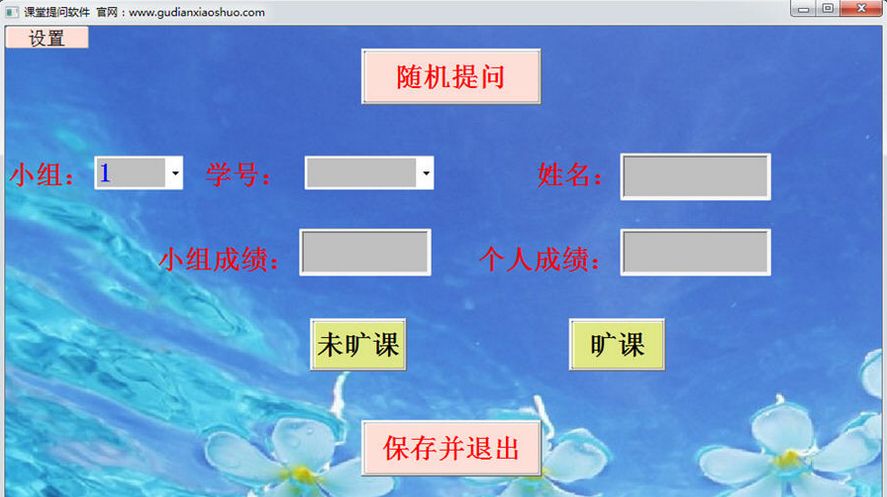 课堂提问软件 官网：www.gudianxiaoshuo.com

设置

随机提问

小组： 1 学号： 姓名：

小组成绩： 个人成绩：

未旷课 旷课

保存并退出